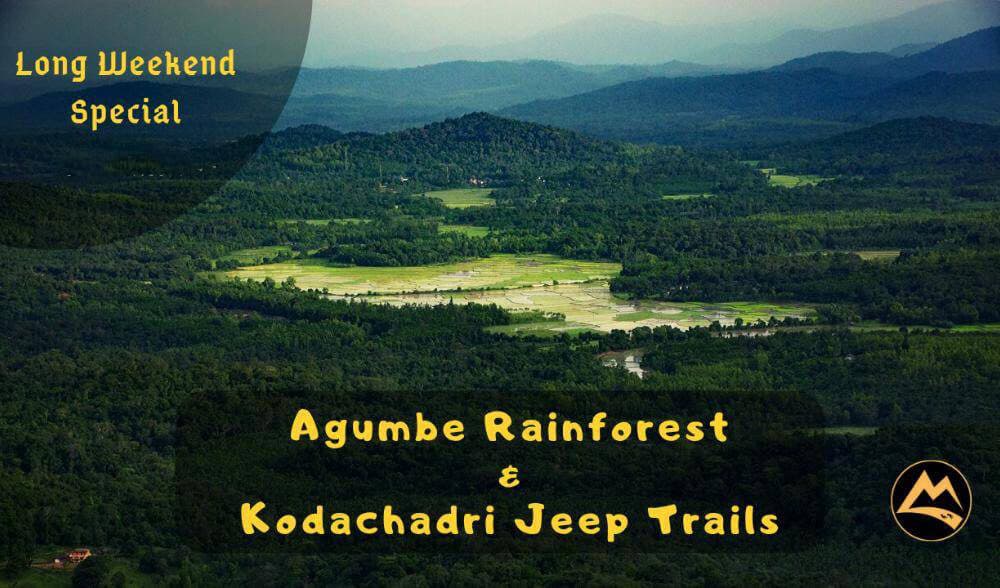 Long Weekend Special

Agumbe Rainforest
&
Kodachadri Jeep Trails